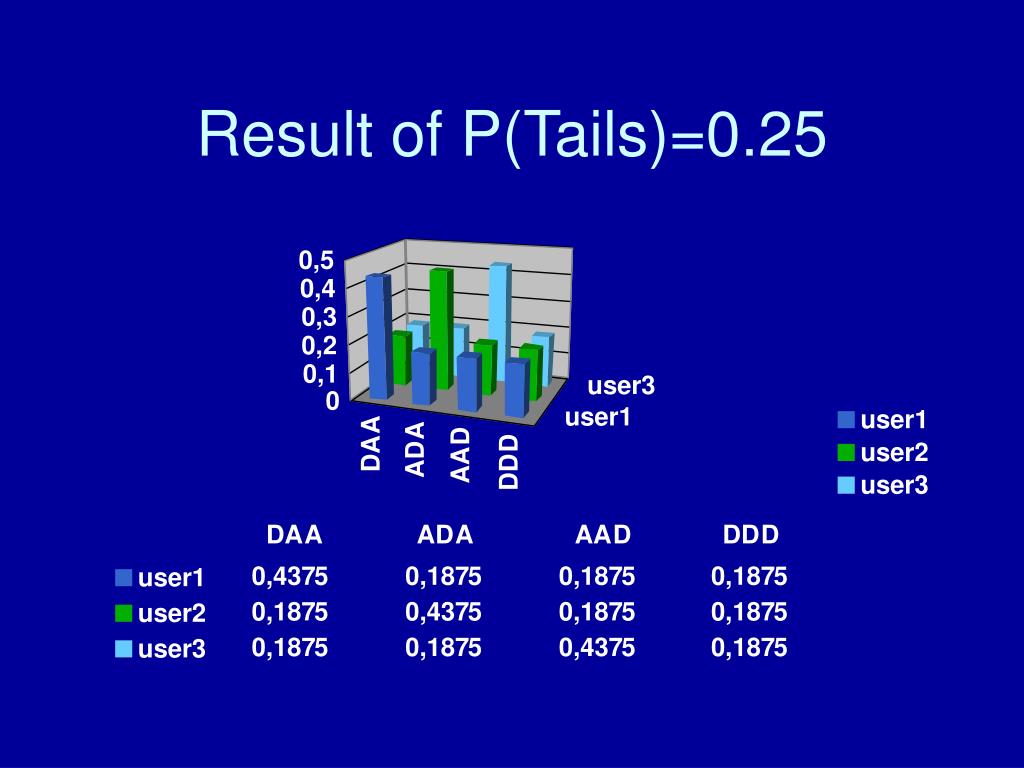 Result of P(Tails)=0.25

0,5
0,4
0,3
0,2
0,1
0

DAA
ADA
AAD
DDD

user3
user1

user1
user2
user3

| | DAA | ADA | AAD | DDD |
|---|---|---|---|---|
| user1 | 0,4375 | 0,1875 | 0,1875 | 0,1875 |
| user2 | 0,1875 | 0,4375 | 0,1875 | 0,1875 |
| user3 | 0,1875 | 0,1875 | 0,4375 | 0,1875 |